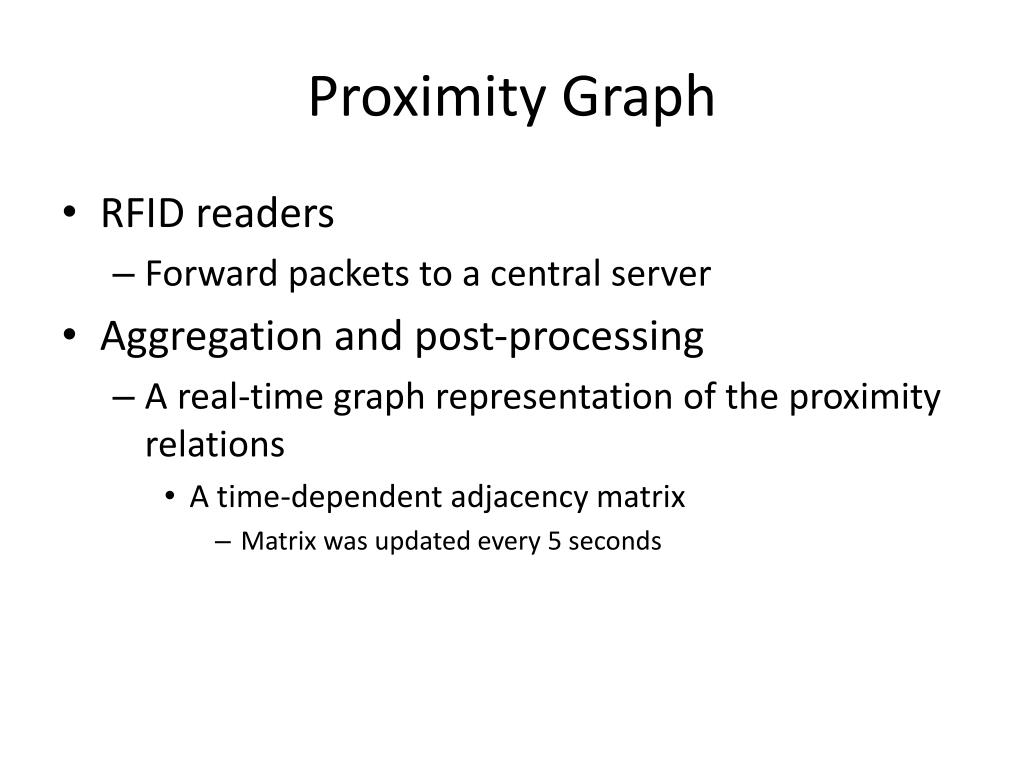 Proximity Graph

• RFID readers
– Forward packets to a central server
• Aggregation and post-processing
– A real-time graph representation of the proximity relations
• A time-dependent adjacency matrix
– Matrix was updated every 5 seconds